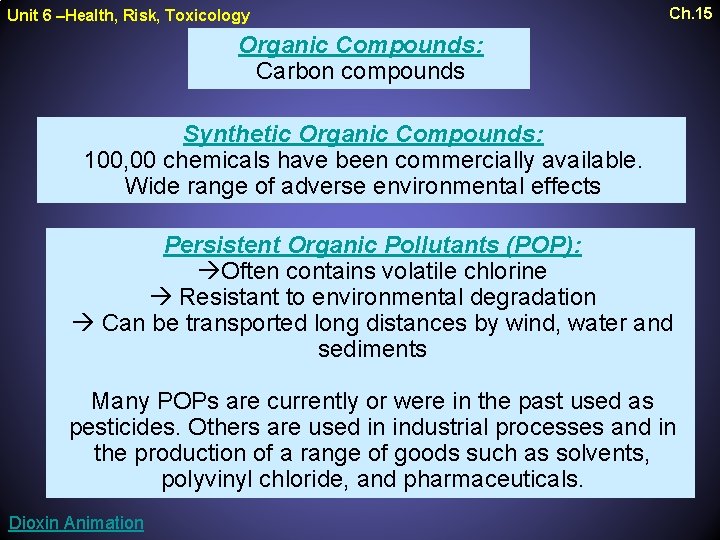 Unit 6 –Health, Risk, Toxicology

Ch.15

Organic Compounds:
Carbon compounds

Synthetic Organic Compounds:
100,00 chemicals have been commercially available.
Wide range of adverse environmental effects

Persistent Organic Pollutants (POP):
→Often contains volatile chlorine
→ Resistant to environmental degradation
→ Can be transported long distances by wind, water and sediments

Many POPs are currently or were in the past used as pesticides. Others are used in industrial processes and in the production of a range of goods such as solvents, polyvinyl chloride, and pharmaceuticals.

Dioxin Animation